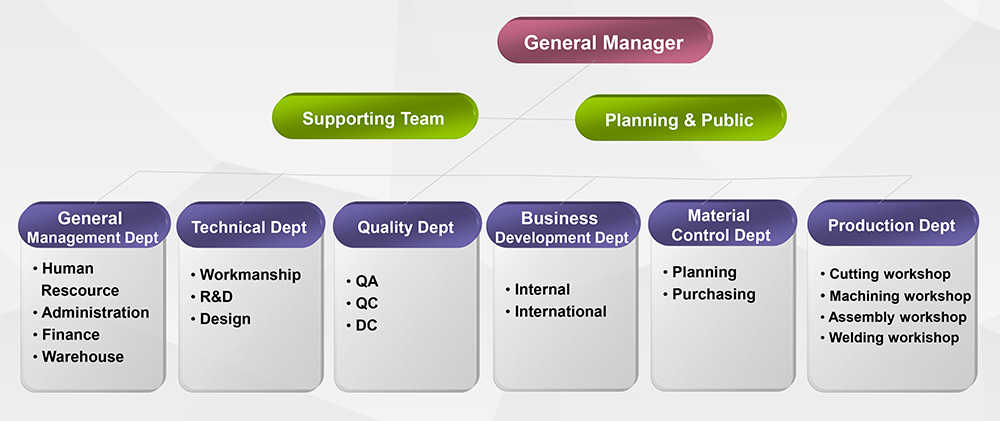 General Manager

Supporting Team

Planning & Public

General Management Dept
• Human Rescource
• Administration
• Finance
• Warehouse

Technical Dept
• Workmanship
• R&D
• Design

Quality Dept
• QA
• QC
• DC

Business Development Dept
• Internal
• International

Material Control Dept
• Planning
• Purchasing

Production Dept
• Cutting workshop
• Machining workshop
• Assembly workshop
• Welding workishop